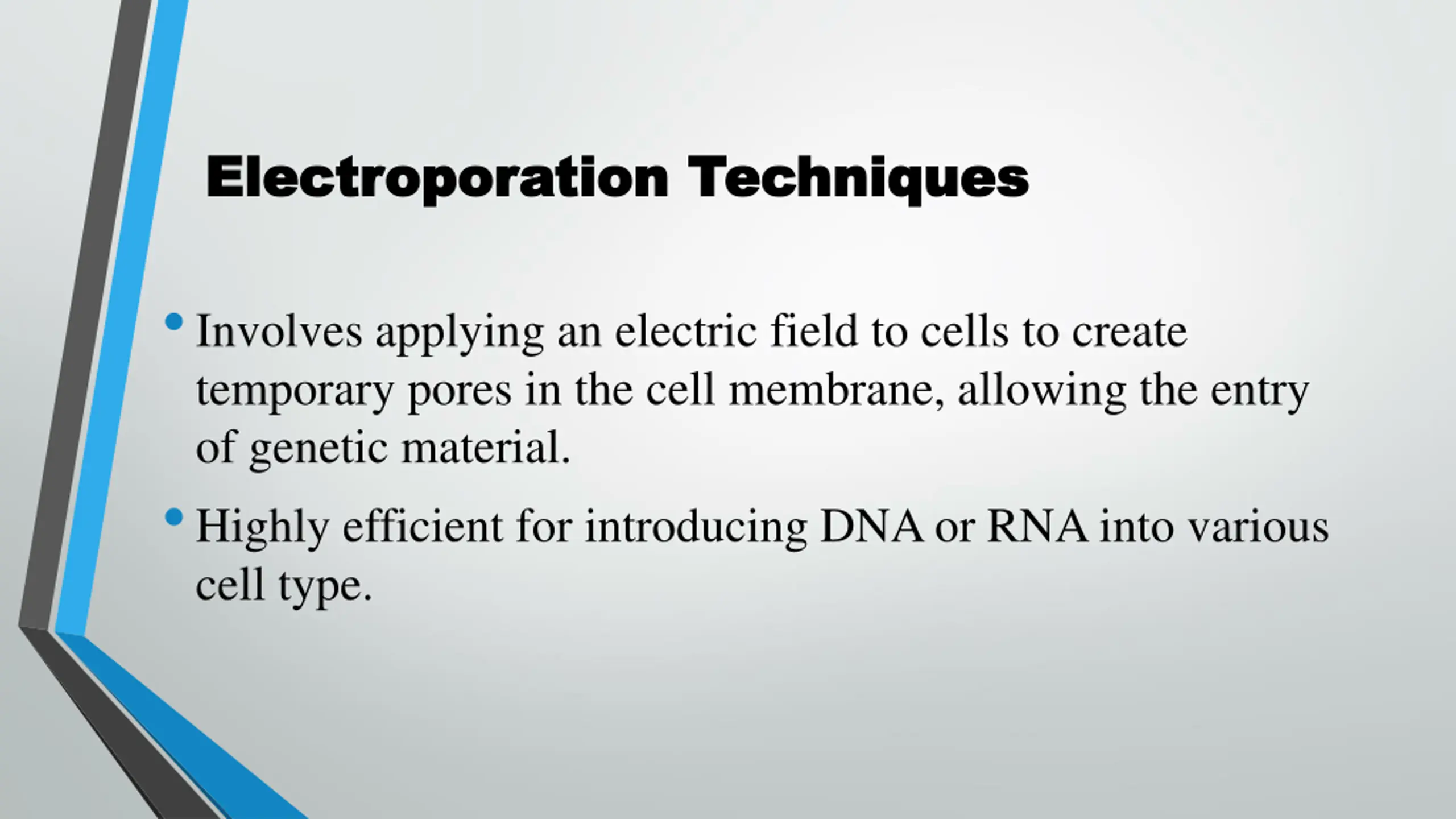 Electroporation Techniques

• Involves applying an electric field to cells to create temporary pores in the cell membrane, allowing the entry of genetic material.

• Highly efficient for introducing DNA or RNA into various cell type.